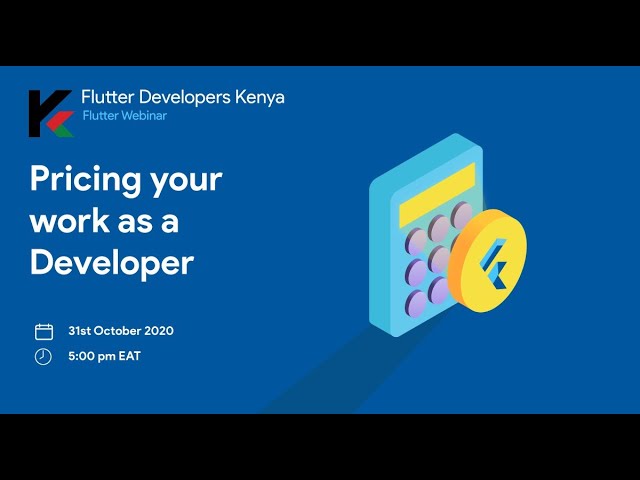 Flutter Developers Kenya
Flutter Webinar

Pricing your work as a Developer

31st October 2020

5:00 pm EAT